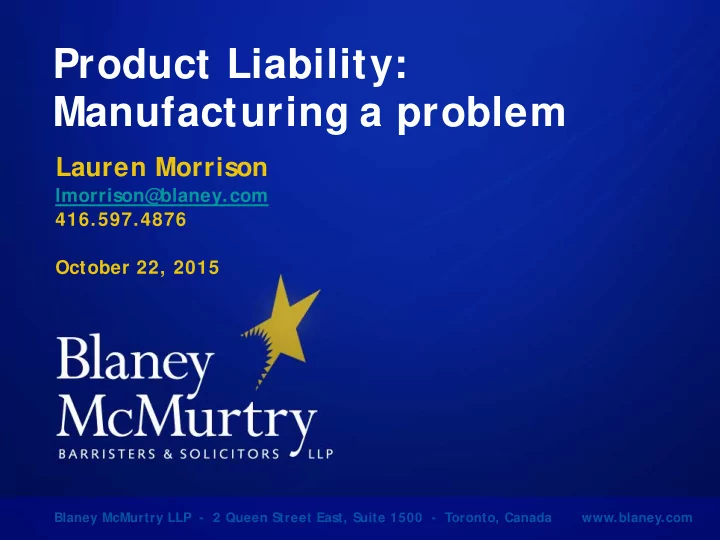 Product Liability:
Manufacturing a problem

Lauren Morrison
lmorrison@blaney.com
416.597.4876

October 22, 2015

Blaney McMurtry
BARRISTERS & SOLICITORS LLP

Blaney McMurtry LLP - 2 Queen Street East, Suite 1500 - Toronto, Canada www.blaney.com